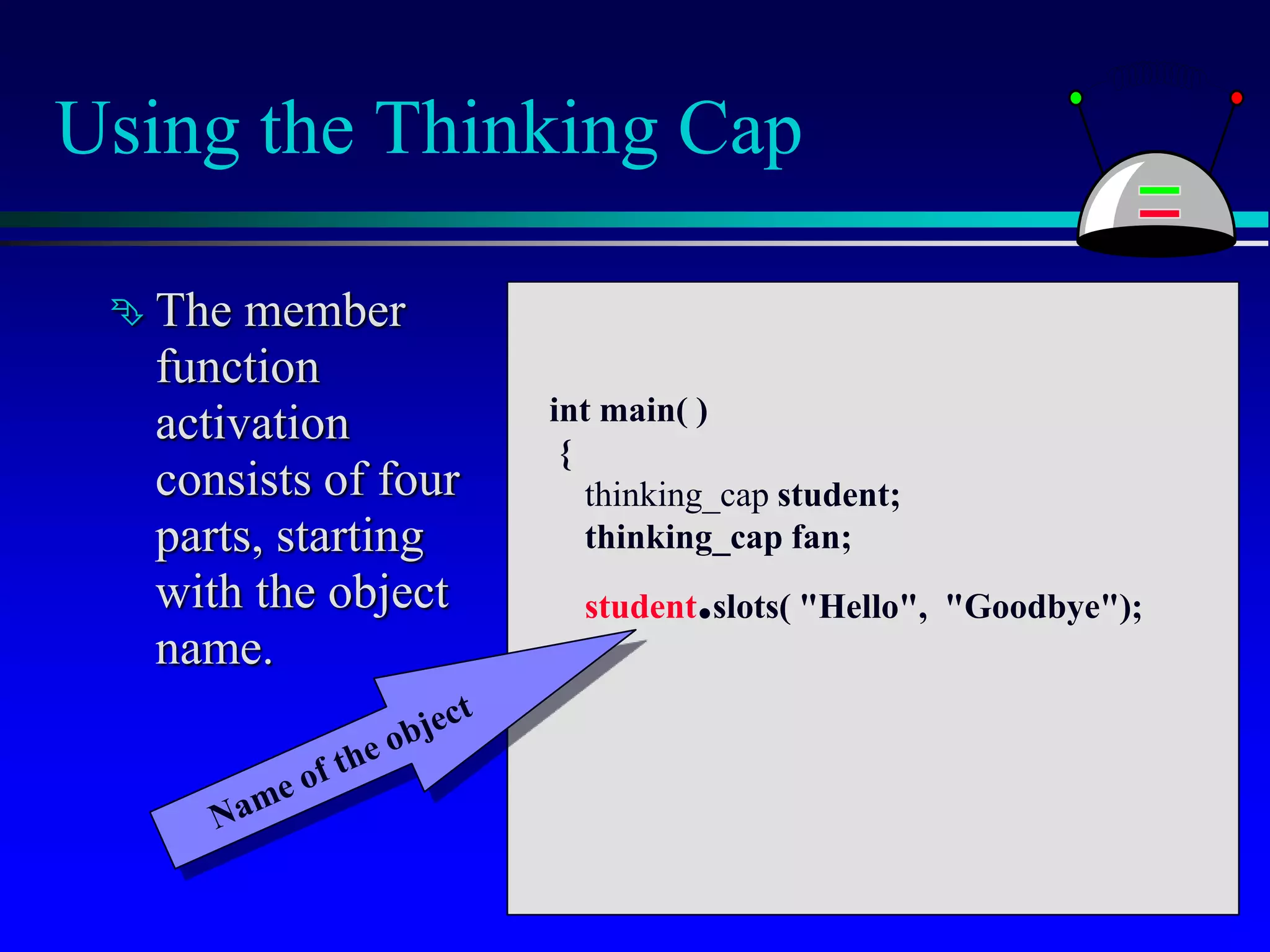 Using the Thinking Cap

The member function activation consists of four parts, starting with the object name.

int main( )
{
thinking_cap student;
thinking_cap fan;

student.slots( "Hello", "Goodbye");

Name of the object